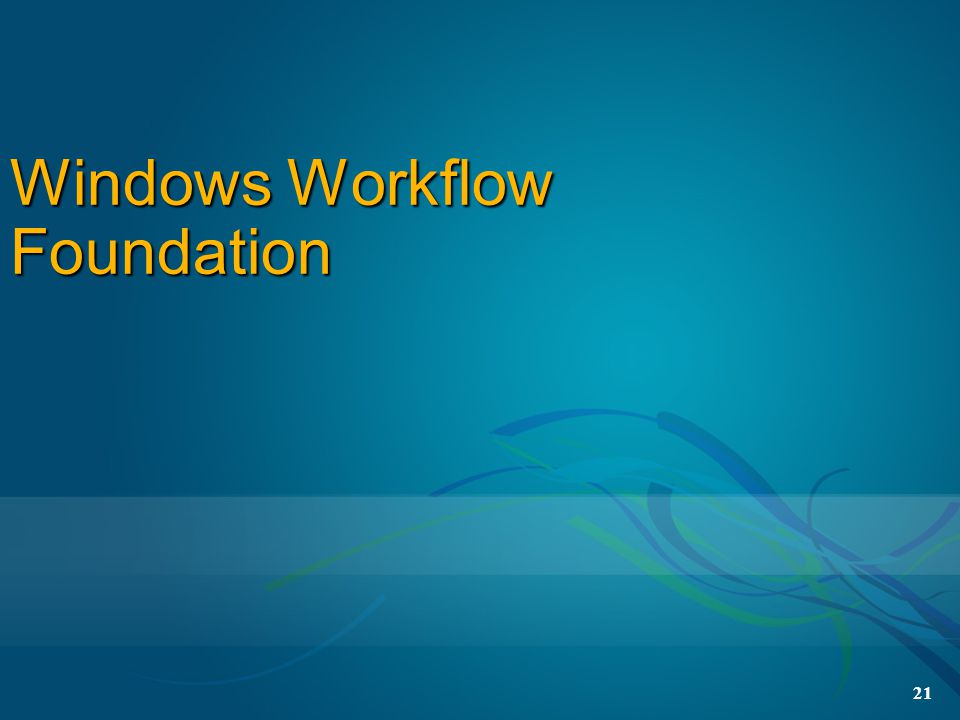 Windows Workflow Foundation

21